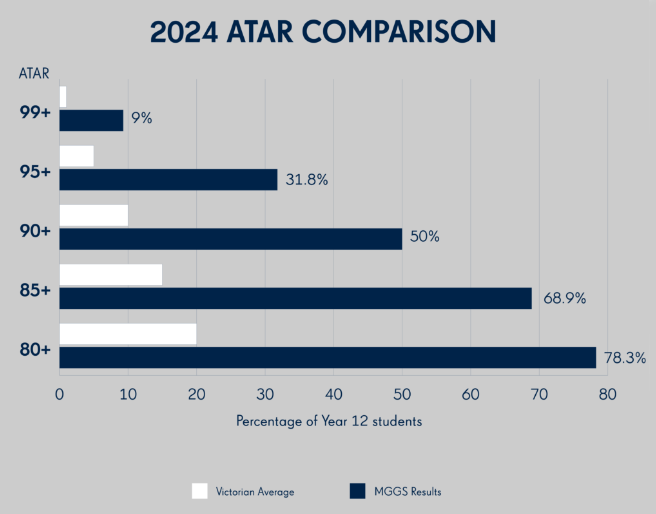 2024 ATAR COMPARISON

ATAR

99+
9%

95+
31.8%

90+
50%

85+
68.9%

80+
78.3%

0 10 20 30 40 50 60 70 80

Percentage of Year 12 students

Victorian Average

MGGS Results